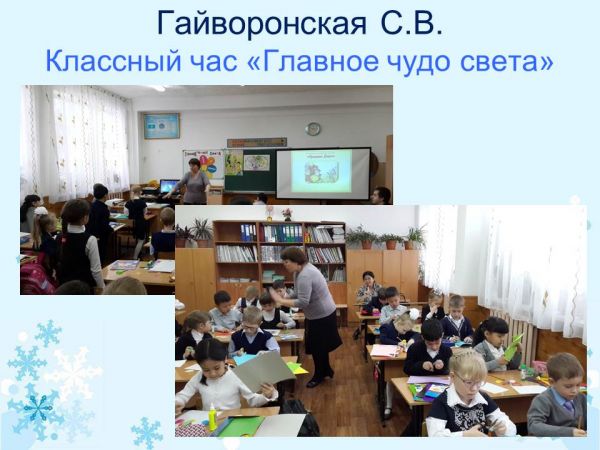 Гайворонская С.В.
Классный час «Главное чудо света»